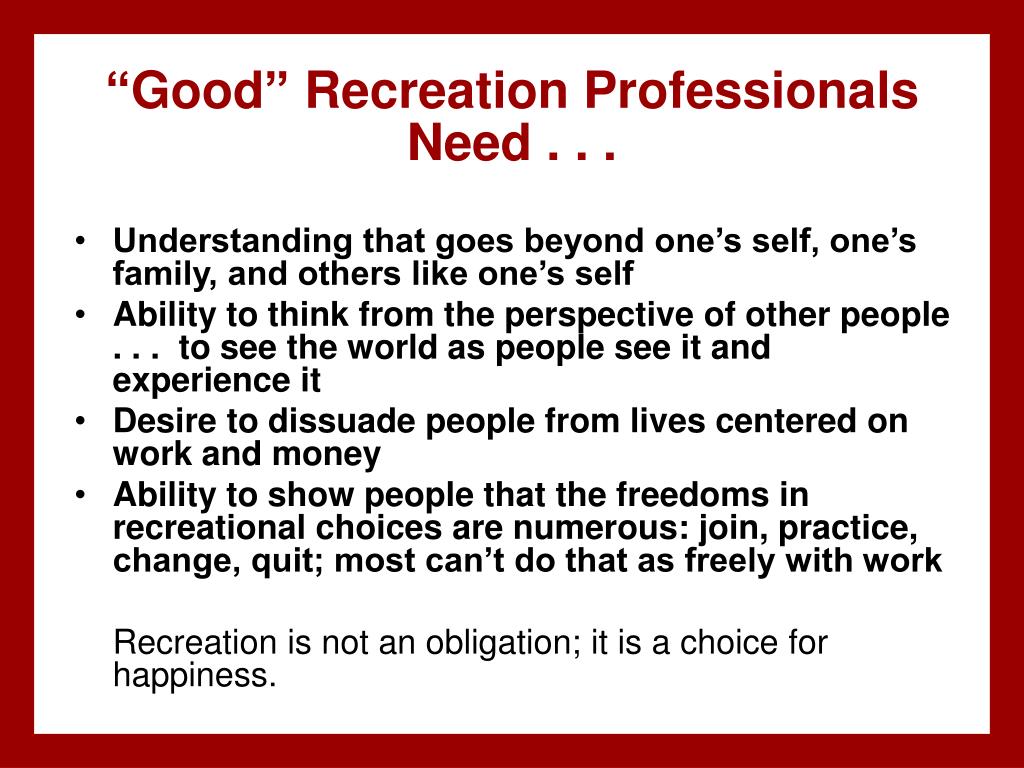 “Good” Recreation Professionals Need . . .

• Understanding that goes beyond one’s self, one’s family, and others like one’s self
• Ability to think from the perspective of other people . . . to see the world as people see it and experience it
• Desire to dissuade people from lives centered on work and money
• Ability to show people that the freedoms in recreational choices are numerous: join, practice, change, quit; most can’t do that as freely with work

Recreation is not an obligation; it is a choice for happiness.